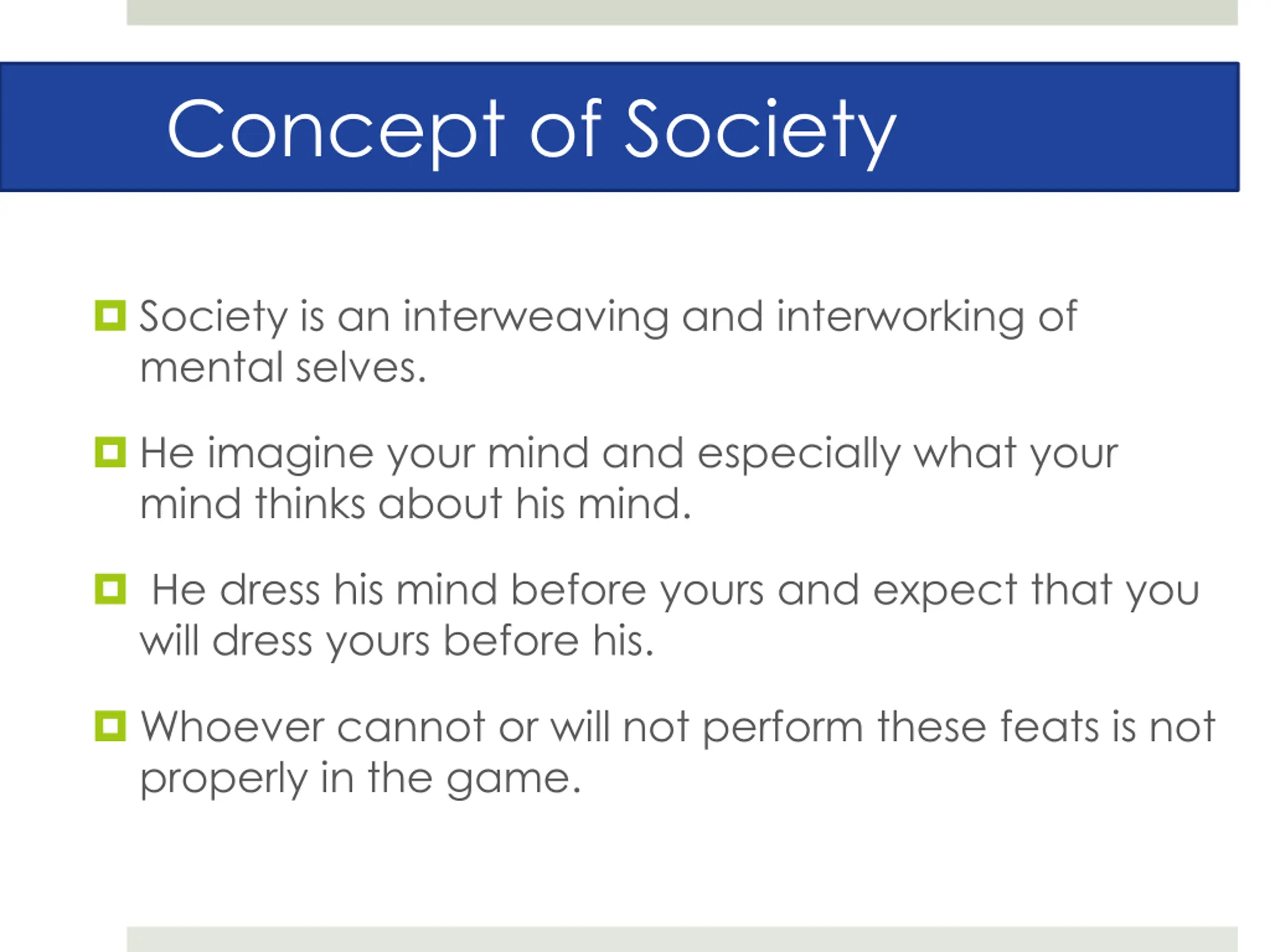 Concept of Society

Society is an interweaving and interworking of mental selves.

He imagine your mind and especially what your mind thinks about his mind.

He dress his mind before yours and expect that you will dress yours before his.

Whoever cannot or will not perform these feats is not properly in the game.